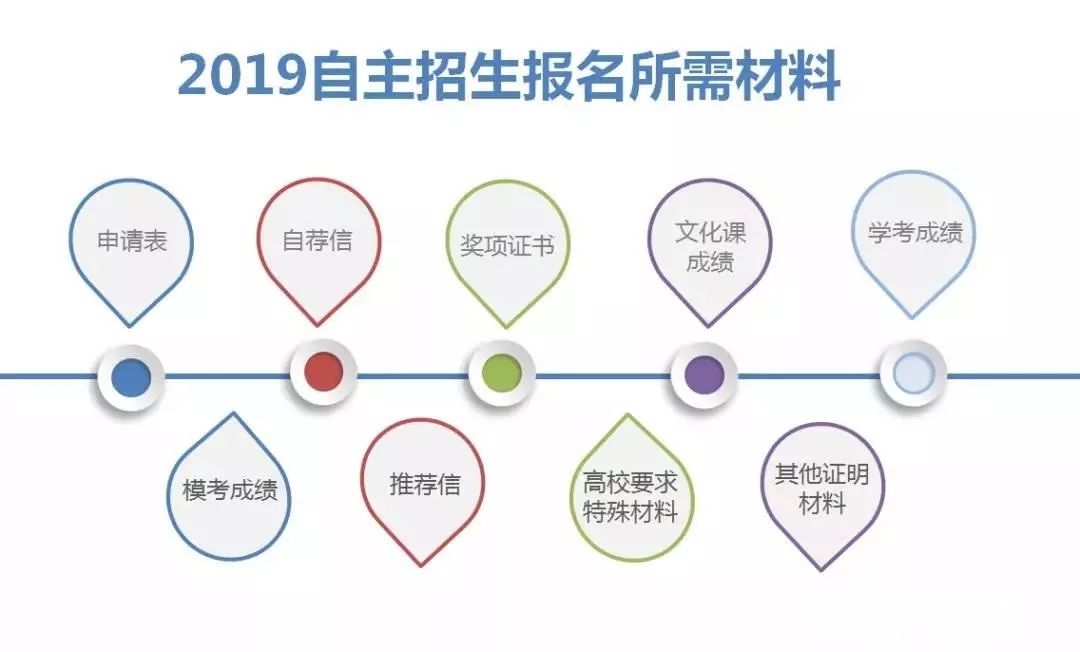 2019自主招生报名所需材料

申请表

自荐信

奖项证书

文化课成绩

学考成绩

模考成绩

推荐信

高校要求特殊材料

其他证明材料